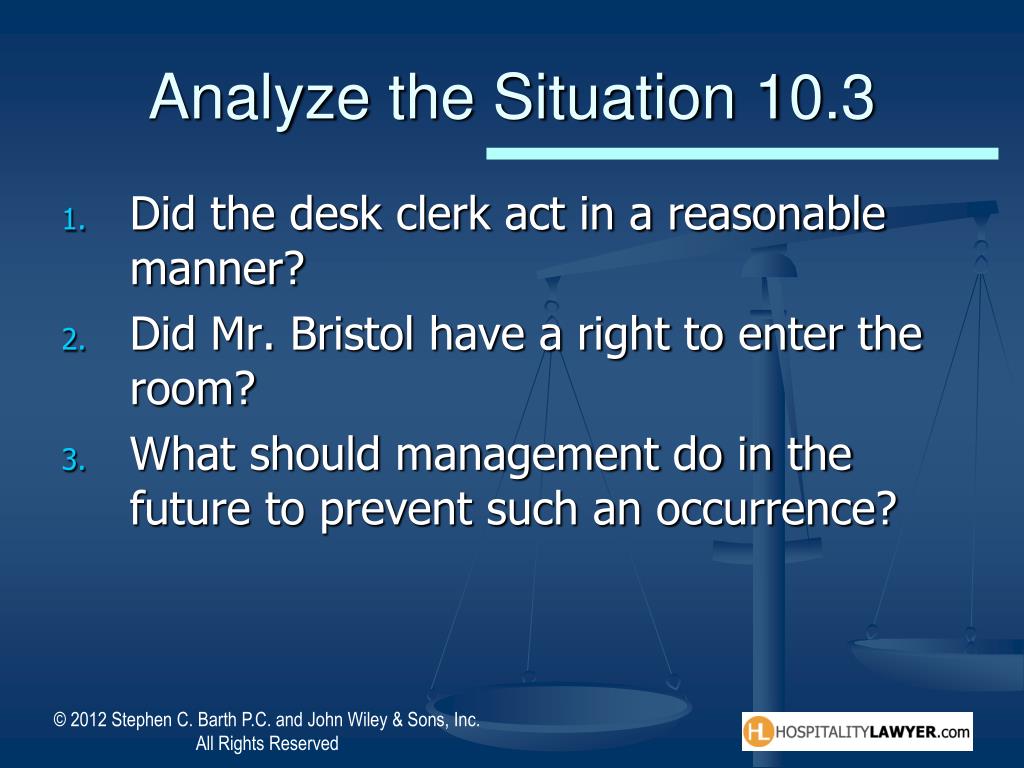 Analyze the Situation 10.3

1. Did the desk clerk act in a reasonable manner?
2. Did Mr. Bristol have a right to enter the room?
3. What should management do in the future to prevent such an occurrence?

© 2012 Stephen C. Barth P.C. and John Wiley & Sons, Inc. All Rights Reserved

HL HOSPITALITYLAWYER.com